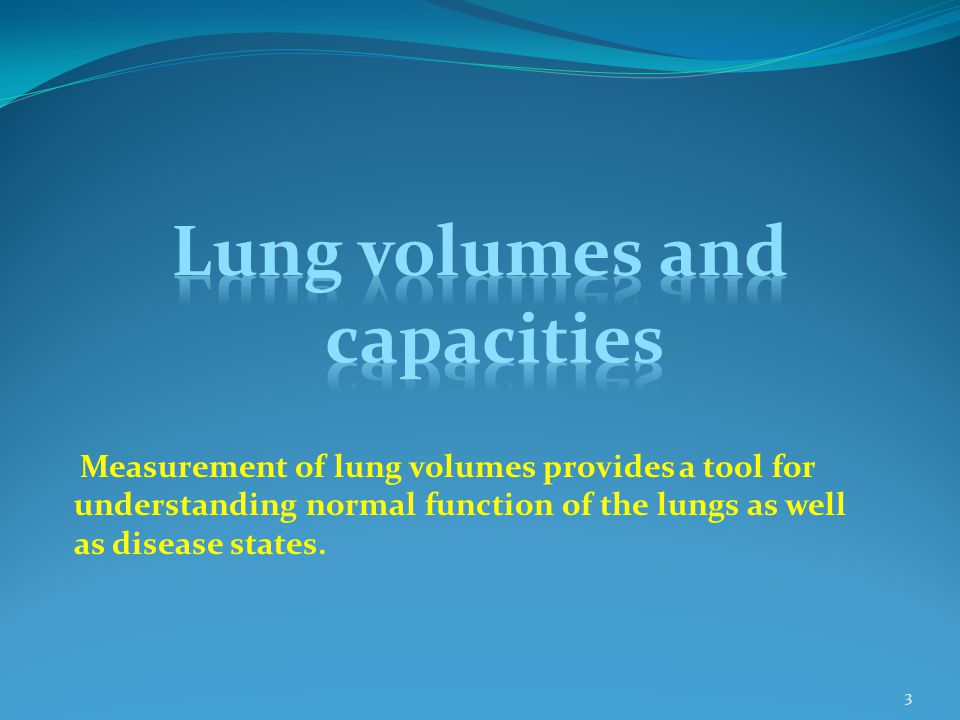 Lung volumes and capacities

Measurement of lung volumes provides a tool for understanding normal function of the lungs as well as disease states.

3